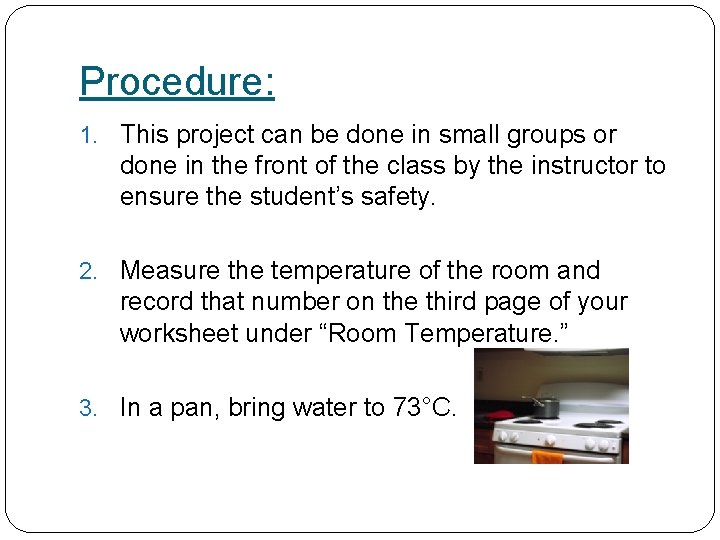 Procedure:

1. This project can be done in small groups or done in the front of the class by the instructor to ensure the student's safety.

2. Measure the temperature of the room and record that number on the third page of your worksheet under "Room Temperature."

3. In a pan, bring water to 73°C.